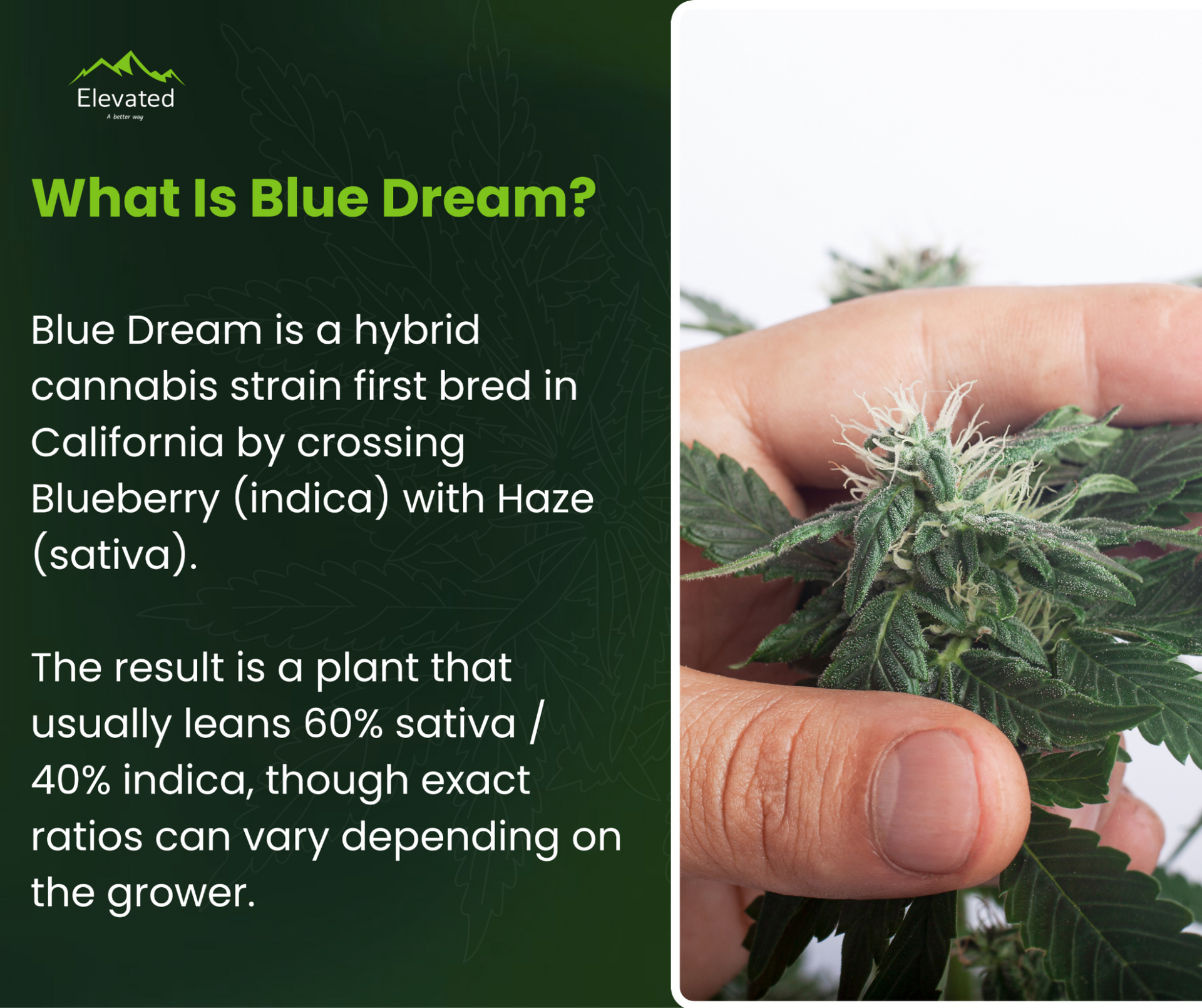 Elevated
A better way

What Is Blue Dream?

Blue Dream is a hybrid cannabis strain first bred in California by crossing Blueberry (indica) with Haze (sativa).

The result is a plant that usually leans 60% sativa / 40% indica, though exact ratios can vary depending on the grower.